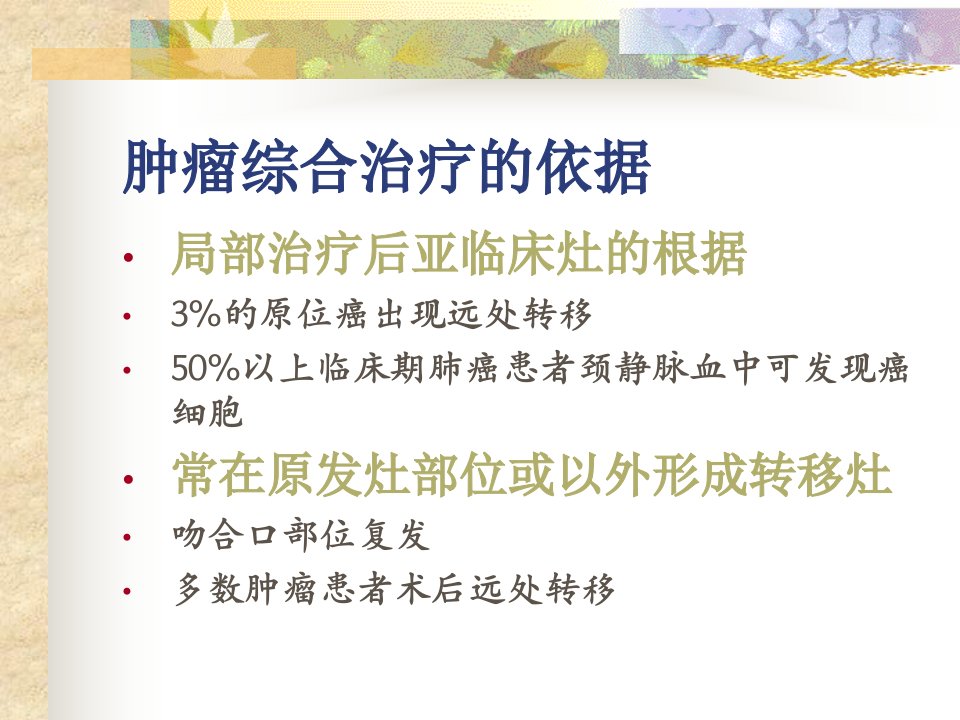 肿瘤综合治疗的依据

• 局部治疗后亚临床灶的根据
• 3%的原位癌出现远处转移
• 50%以上临床期肺癌患者颈静脉血中可发现癌细胞
• 常在原发灶部位或以外形成转移灶
• 吻合口部位复发
• 多数肿瘤患者术后远处转移